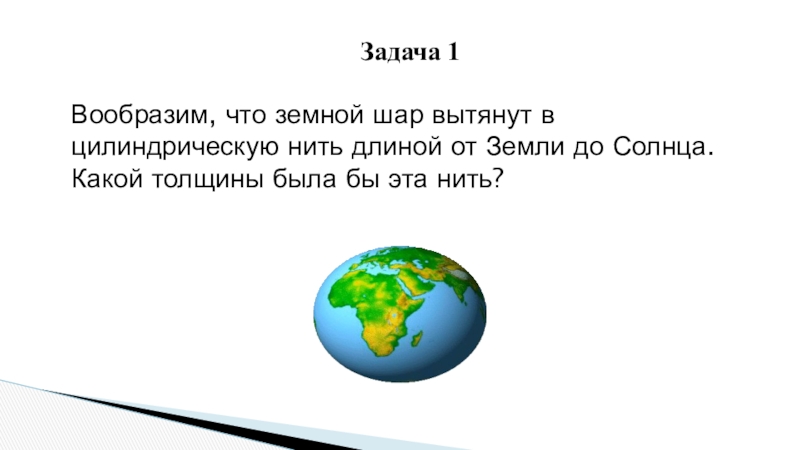 Задача 1

Вообразим, что земной шар вытянут в цилиндрическую нить длиной от Земли до Солнца. Какой толщины была бы эта нить?